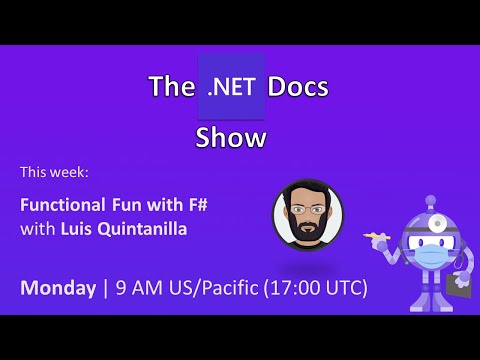 The .NET Docs Show

This week:

Functional Fun with F#
with Luis Quintanilla

Monday | 9 AM US/Pacific (17:00 UTC)